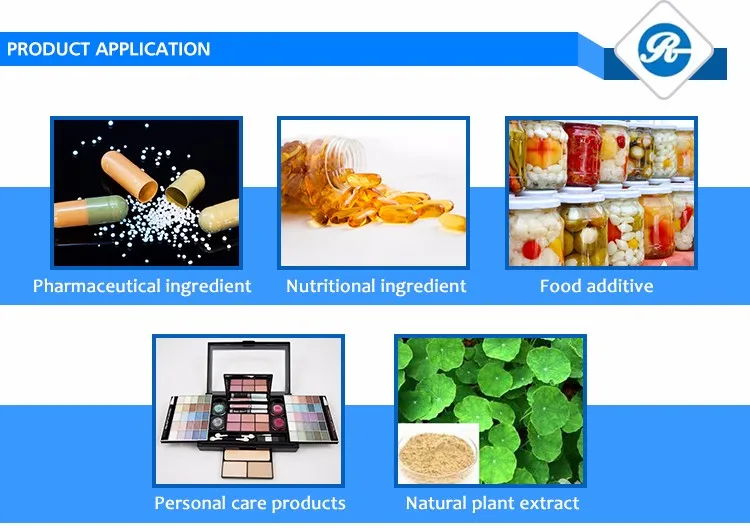 PRODUCT APPLICATION

Pharmaceutical ingredient

Nutritional ingredient

Food additive

Personal care products

Natural plant extract